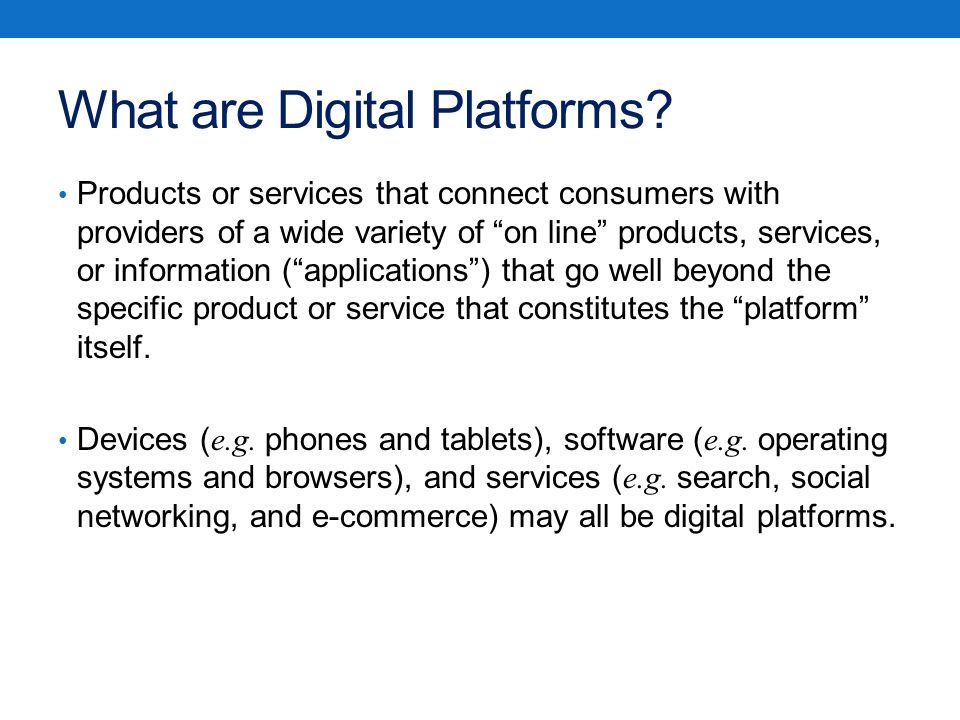 What are Digital Platforms?

• Products or services that connect consumers with providers of a wide variety of “on line” products, services, or information (“applications”) that go well beyond the specific product or service that constitutes the “platform” itself.

• Devices (e.g. phones and tablets), software (e.g. operating systems and browsers), and services (e.g. search, social networking, and e-commerce) may all be digital platforms.